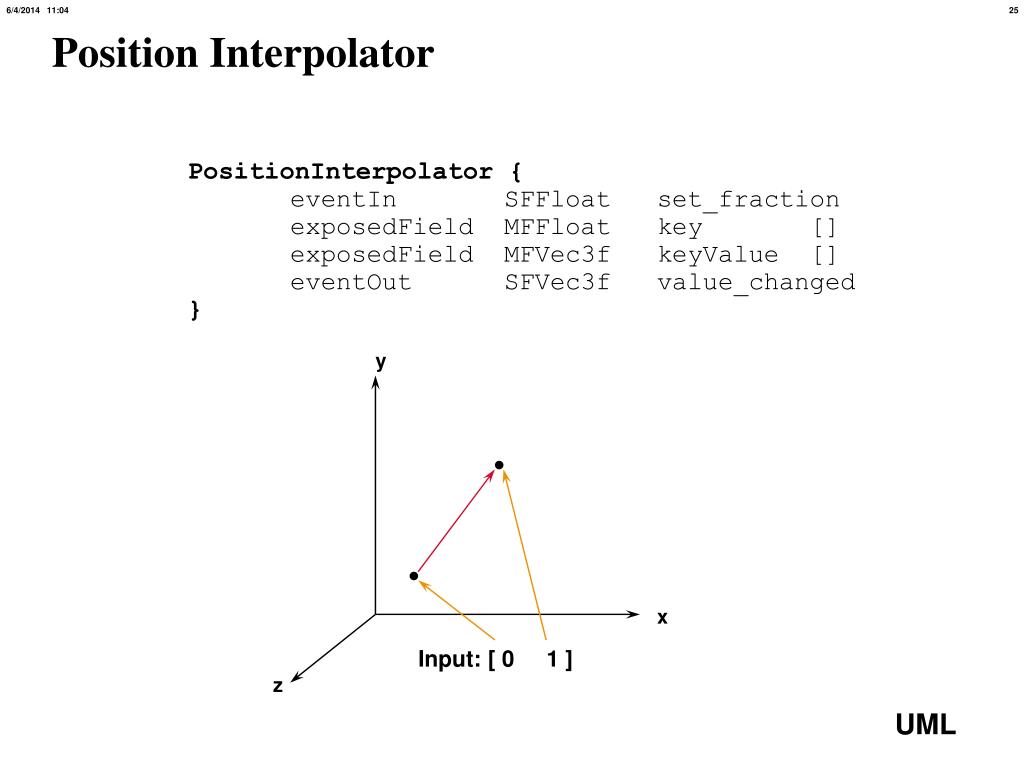 6/4/2014 11:04

25

Position Interpolator

PositionInterpolator {
eventIn SFFloat set_fraction
exposedField MFFloat key []
exposedField MFVec3f keyValue []
eventOut SFVec3f value_changed
}

y

x

z

Input: [ 0 1 ]

UML